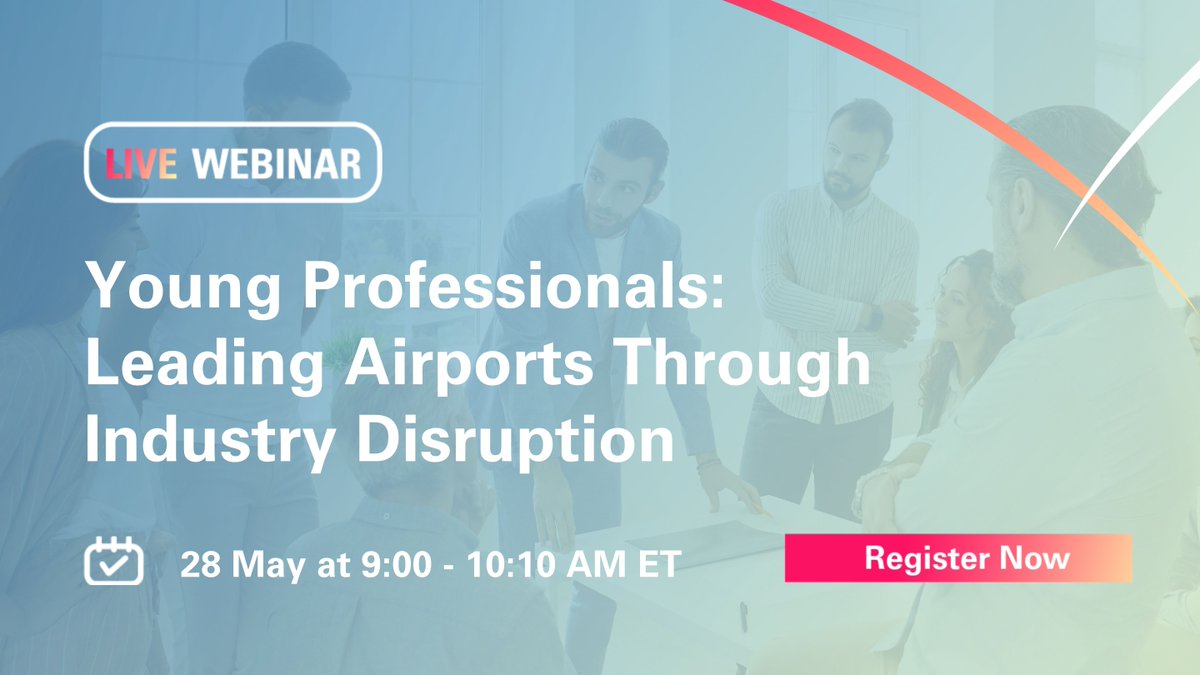 LIVE WEBINAR

Young Professionals: Leading Airports Through Industry Disruption

28 May at 9:00 - 10:10 AM ET

Register Now